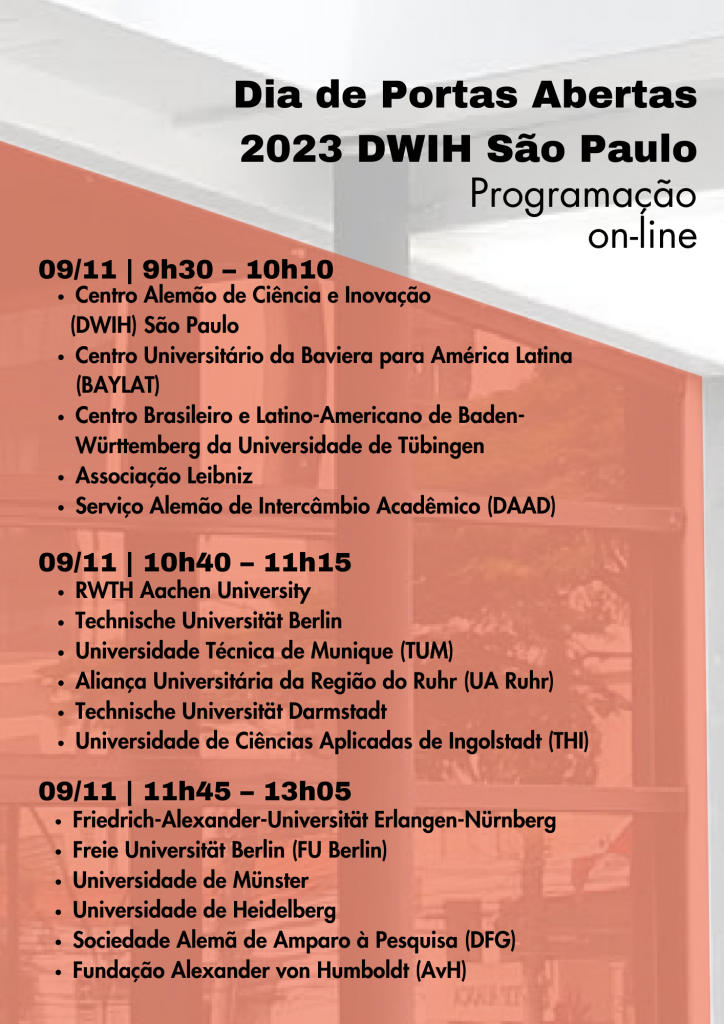 Dia de Portas Abertas
2023 DWIH São Paulo
Programação
on-line

09/11 | 9h30 – 10h10
• Centro Alemão de Ciência e Inovação (DWIH) São Paulo
• Centro Universitário da Baviera para América Latina (BAYLAT)
• Centro Brasileiro e Latino-Americano de Baden-Württemberg da Universidade de Tübingen
• Associação Leibniz
• Serviço Alemão de Intercâmbio Acadêmico (DAAD)

09/11 | 10h40 – 11h15
• RWTH Aachen University
• Technische Universität Berlin
• Universidade Técnica de Munique (TUM)
• Aliança Universitária da Região do Ruhr (UA Ruhr)
• Technische Universität Darmstadt
• Universidade de Ciências Aplicadas de Ingolstadt (THI)

09/11 | 11h45 – 13h05
• Friedrich-Alexander-Universität Erlangen-Nürnberg
• Freie Universität Berlin (FU Berlin)
• Universidade de Münster
• Universidade de Heidelberg
• Sociedade Alemã de Amparo à Pesquisa (DFG)
• Fundação Alexander von Humboldt (AvH)